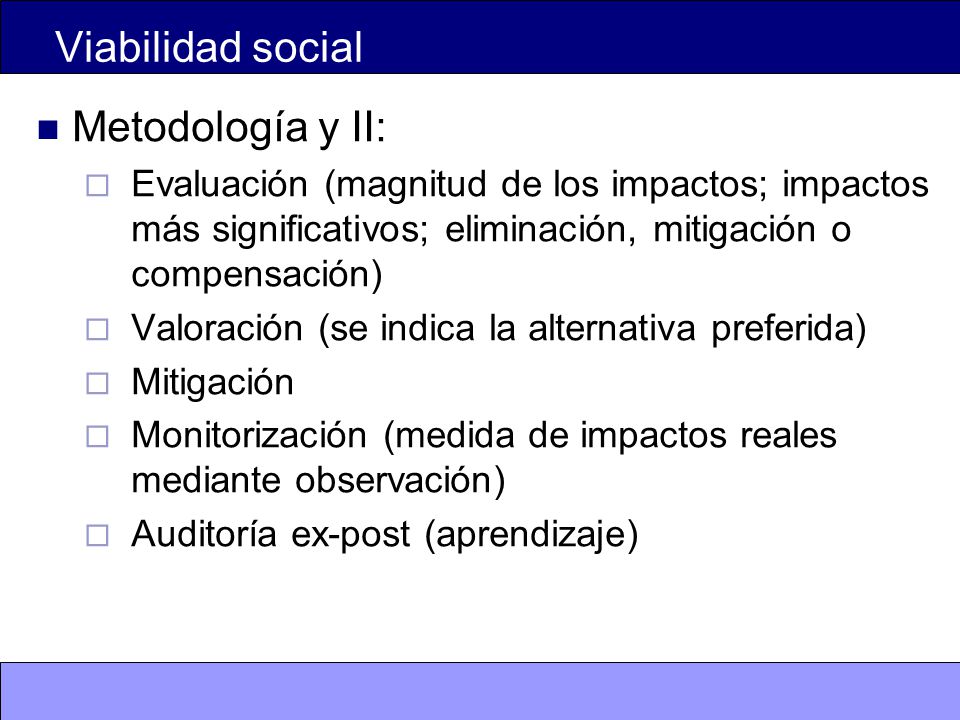 Viabilidad social

Metodología y II:

Evaluación (magnitud de los impactos; impactos más significativos; eliminación, mitigación o compensación)

Valoración (se indica la alternativa preferida)

Mitigación

Monitorización (medida de impactos reales mediante observación)

Auditoría ex-post (aprendizaje)